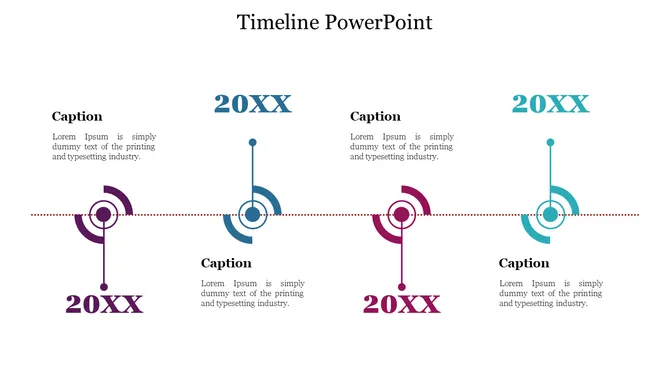 Timeline PowerPoint

Caption

Lorem Ipsum is simply dummy text of the printing and typesetting industry.

20XX

20XX

Caption

Lorem Ipsum is simply dummy text of the printing and typesetting industry.

Caption

Lorem Ipsum is simply dummy text of the printing and typesetting industry.

20XX

20XX

Caption

Lorem Ipsum is simply dummy text of the printing and typesetting industry.